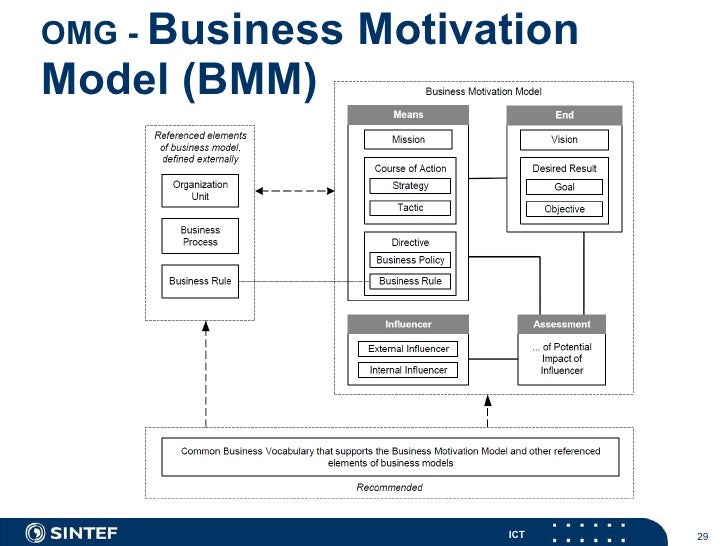 OMG - Business Motivation Model (BMM)

Referenced elements of business model, defined externally

Organization Unit

Business Process

Business Rule

Business Motivation Model

Means

Mission

Course of Action

Strategy

Tactic

Directive

Business Policy

Business Rule

End

Vision

Desired Result

Goal

Objective

Influencer

External Influencer

Internal Influencer

Assessment

... of Potential Impact of Influencer

Common Business Vocabulary that supports the Business Motivation Model and other referenced elements of business models

Recommended

SINTEF

ICT

29